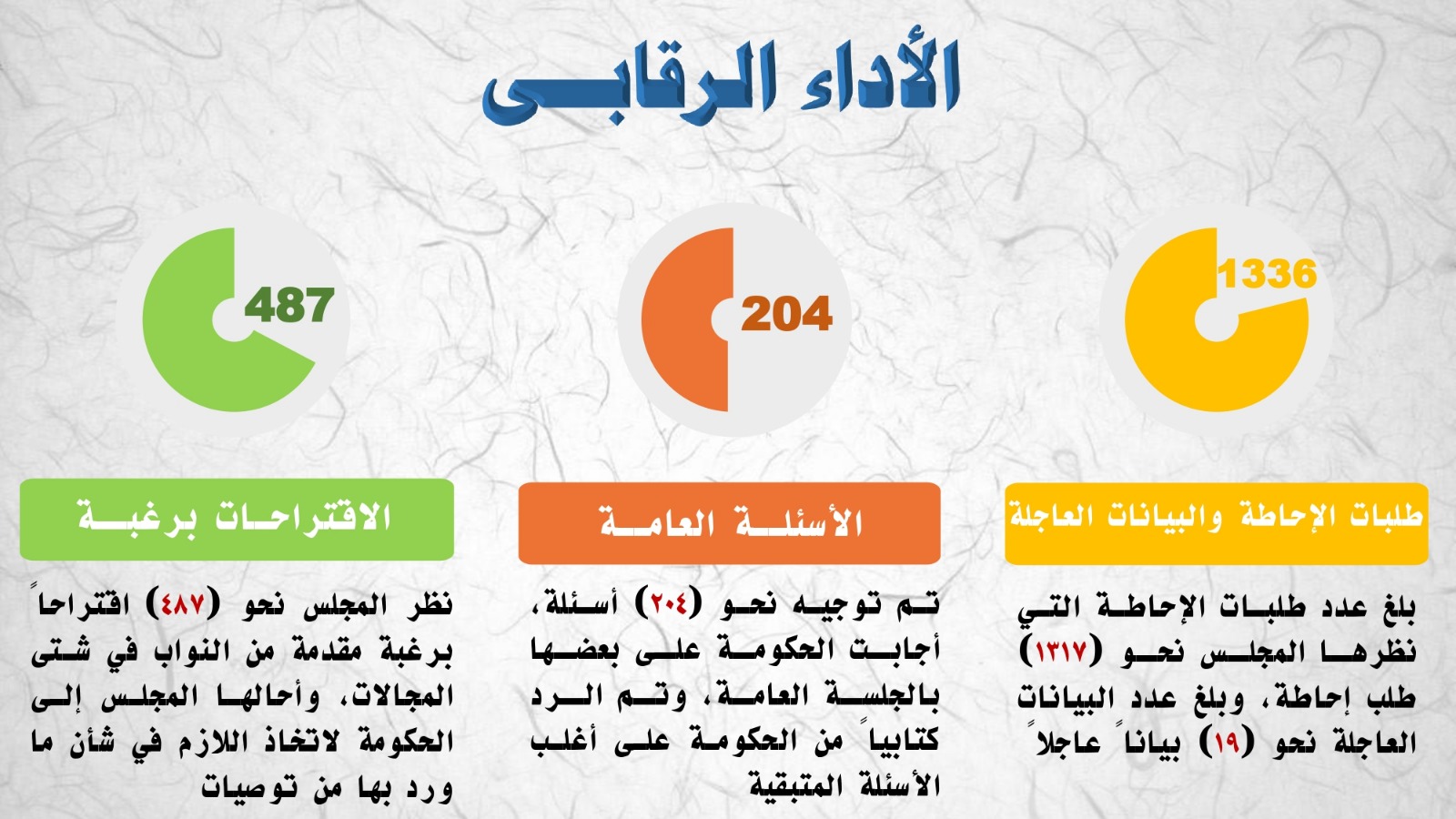 الأداء الرقابى

1336

طلبات الإحاطة والبيانات العاجلة

بلغ عدد طلبات الإحاطة التي نظرها المجلس نحو (١٣١٧) طلب إحاطة، وبلغ عدد البيانات العاجلة نحو (١٩) بياناً عاجلاً

204

الأسئلة العامة

تم توجيه نحو (٢٠٤) أسئلة، أجابت الحكومة على بعضها بالجلسة العامة، وتم الرد كتابياً من الحكومة على أغلب الأسئلة المتبقية

487

الاقتراحات برغبة

نظر المجلس نحو (٤٨٧) اقتراحاً برغبة مقدمة من النواب في شتى المجالات، وأحالها المجلس إلى الحكومة لاتخاذ اللازم في شأن ما ورد بها من توصيات